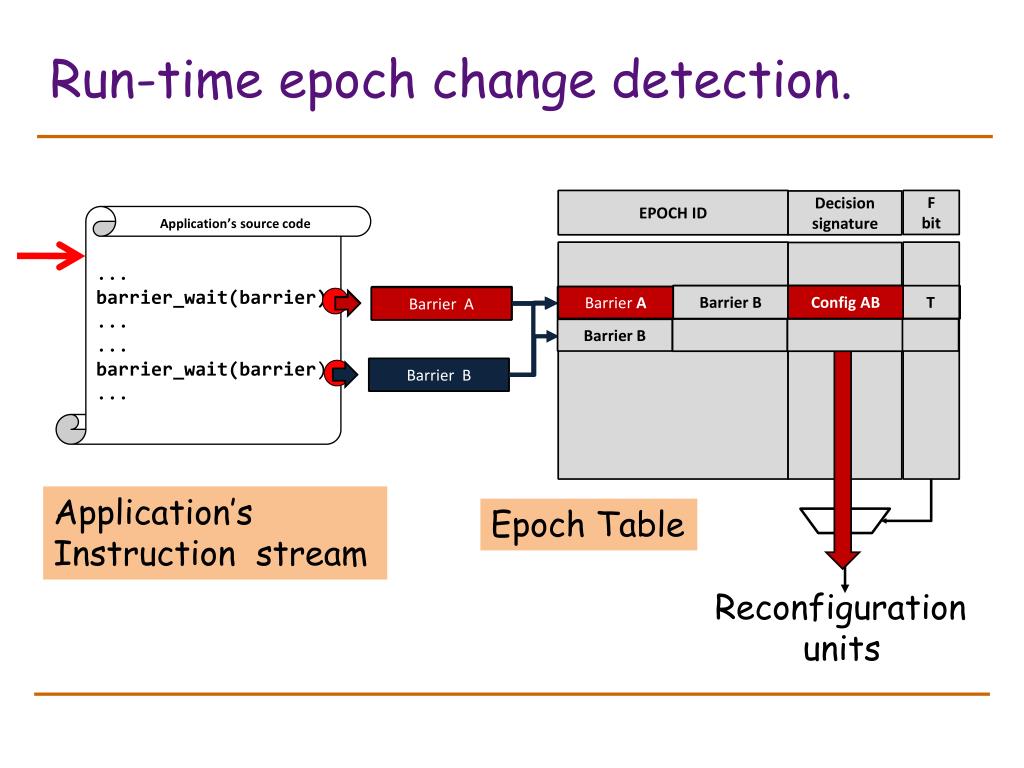 Run-time epoch change detection.

Application's source code

...
barrier_wait(barrier)
...
...
barrier_wait(barrier)
...

Barrier A

Barrier B

| EPOCH ID | | Decision signature | F bit |
|---|---|---|---|
| | | | |
| Barrier A | Barrier B | Config AB | T |
| Barrier B | | | |

Application's Instruction stream

Epoch Table

Reconfiguration units